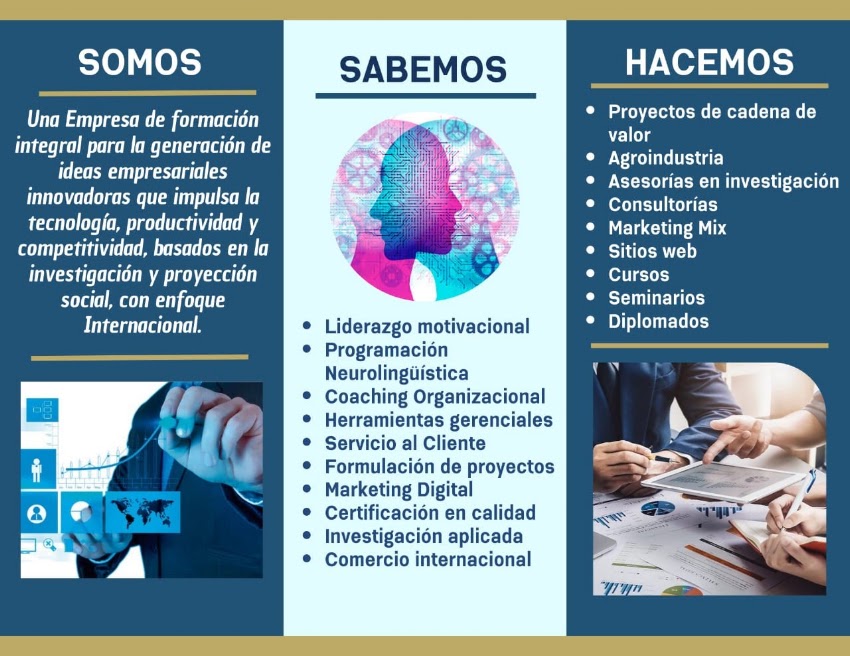 SOMOS

Una Empresa de formación integral para la generación de ideas empresariales innovadoras que impulsa la tecnología, productividad y competitividad, basados en la investigación y proyección social, con enfoque Internacional.

SABEMOS

- Liderazgo motivacional
- Programación Neurolingüística
- Coaching Organizacional
- Herramientas gerenciales
- Servicio al Cliente
- Formulación de proyectos
- Marketing Digital
- Certificación en calidad
- Investigación aplicada
- Comercio internacional

HACEMOS

- Proyectos de cadena de valor
- Agroindustria
- Asesorías en investigación
- Consultorías
- Marketing Mix
- Sitios web
- Cursos
- Seminarios
- Diplomados